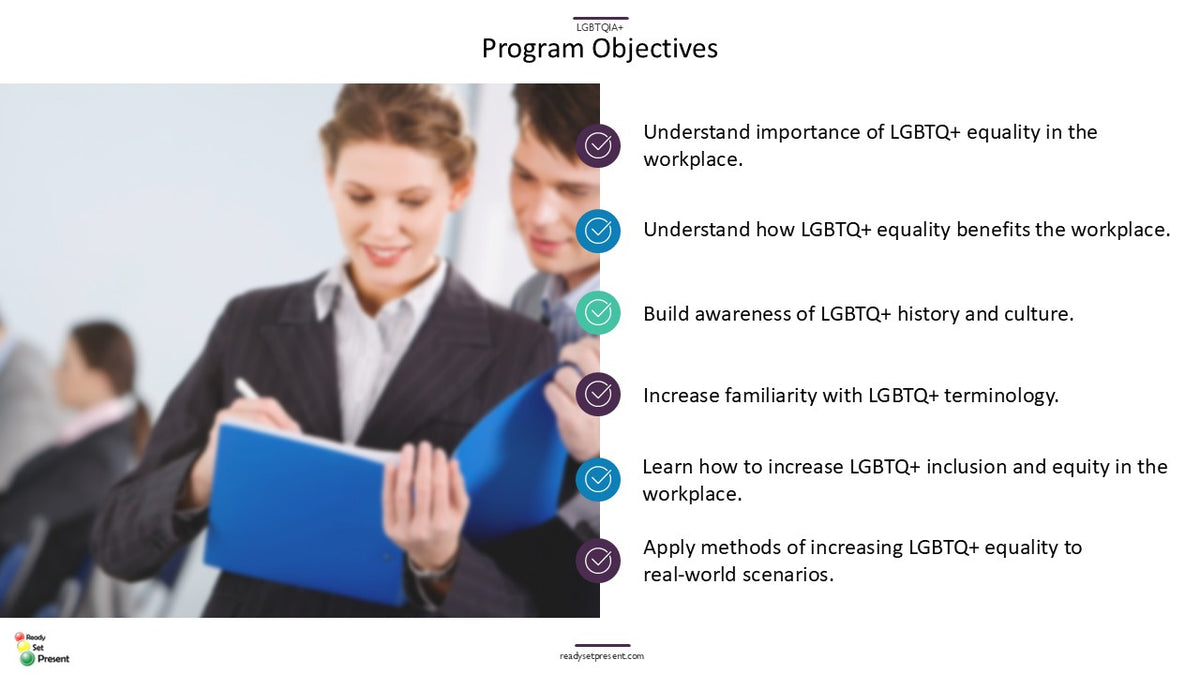 LGBTQIA+

Program Objectives

Understand importance of LGBTQ+ equality in the workplace.

Understand how LGBTQ+ equality benefits the workplace.

Build awareness of LGBTQ+ history and culture.

Increase familiarity with LGBTQ+ terminology.

Learn how to increase LGBTQ+ inclusion and equity in the workplace.

Apply methods of increasing LGBTQ+ equality to real-world scenarios.

Ready Set Present

readysetpresent.com